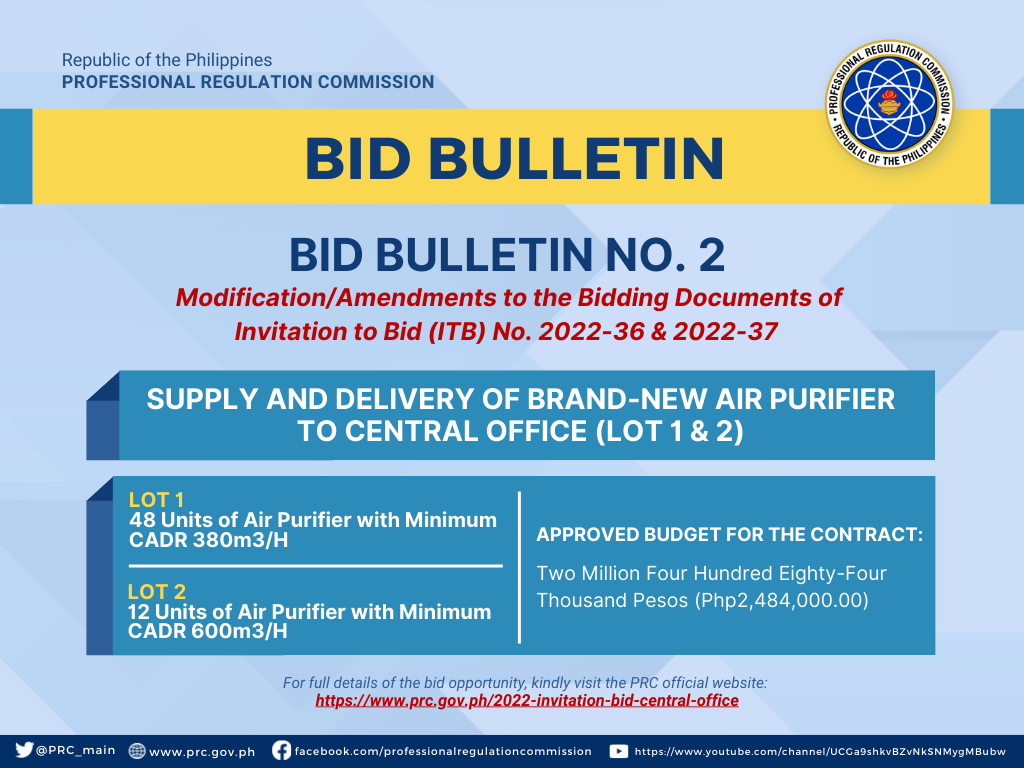 Republic of the Philippines
PROFESSIONAL REGULATION COMMISSION

PROFESSIONAL REGULATION COMMISSION
REPUBLIC OF THE PHILIPPINES

BID BULLETIN

BID BULLETIN NO. 2

Modification/Amendments to the Bidding Documents of Invitation to Bid (ITB) No. 2022-36 & 2022-37

SUPPLY AND DELIVERY OF BRAND-NEW AIR PURIFIER TO CENTRAL OFFICE (LOT 1 & 2)

LOT 1
48 Units of Air Purifier with Minimum CADR 380m3/H

LOT 2
12 Units of Air Purifier with Minimum CADR 600m3/H

APPROVED BUDGET FOR THE CONTRACT:

Two Million Four Hundred Eighty-Four Thousand Pesos (Php2,484,000.00)

For full details of the bid opportunity, kindly visit the PRC official website:
https://www.prc.gov.ph/2022-invitation-bid-central-office

@PRC_main www.prc.gov.ph facebook.com/professionalregulationcommission https://www.youtube.com/channel/UCGa9shkvBZvNkSNMygMBubw